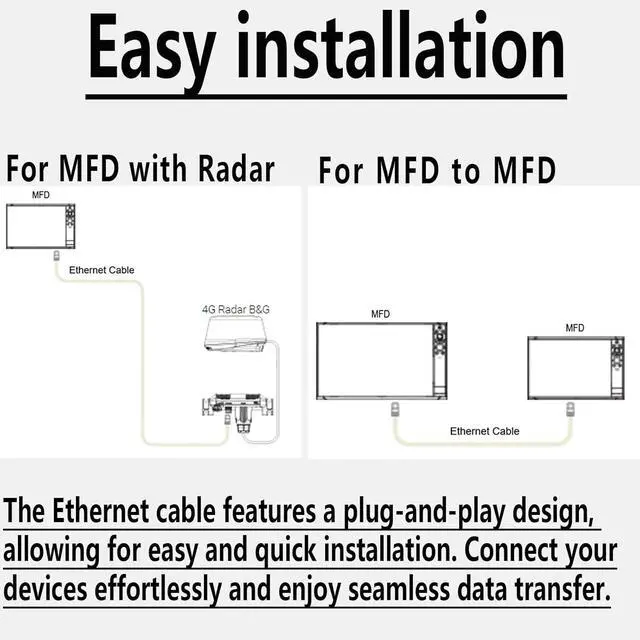 Easy installation

For MFD with Radar

MFD

Ethernet Cable

4G Radar B&G

For MFD to MFD

MFD

MFD

Ethernet Cable

The Ethernet cable features a plug-and-play design, allowing for easy and quick installation. Connect your devices effortlessly and enjoy seamless data transfer.